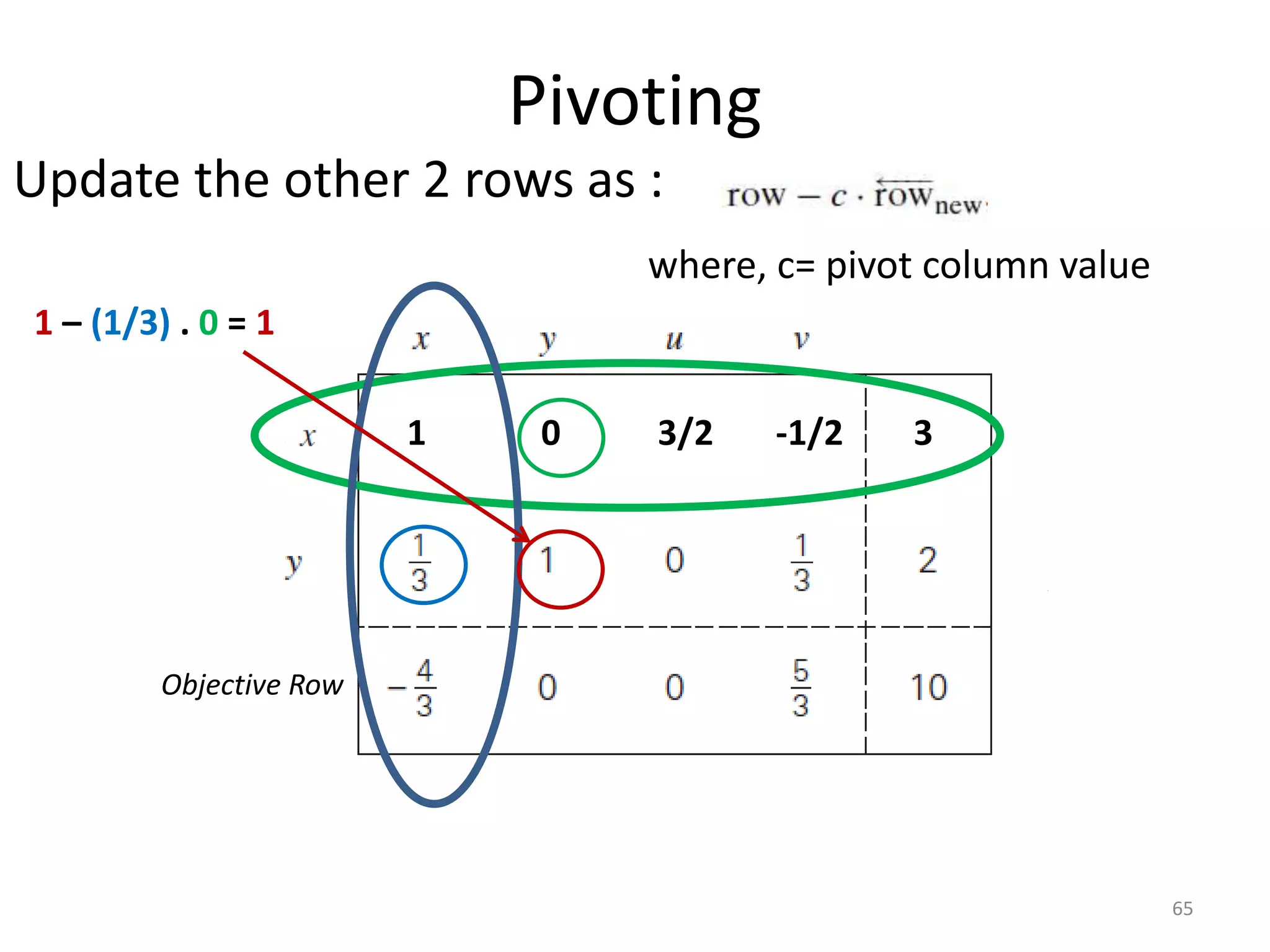 Pivoting

Update the other 2 rows as : $\text{row} - c \cdot \overleftarrow{\text{row}}_{\text{new}}$

where, c= pivot column value

1 – (1/3) . 0 = 1

| | $x$ | $y$ | $u$ | $v$ | |
|---|---|---|---|---|---|
| $x$ | 1 | 0 | 3/2 | -1/2 | 3 |
| $y$ | $\frac{1}{3}$ | 1 | 0 | $\frac{1}{3}$ | 2 |
| Objective Row | $-\frac{4}{3}$ | 0 | 0 | $\frac{5}{3}$ | 10 |

65